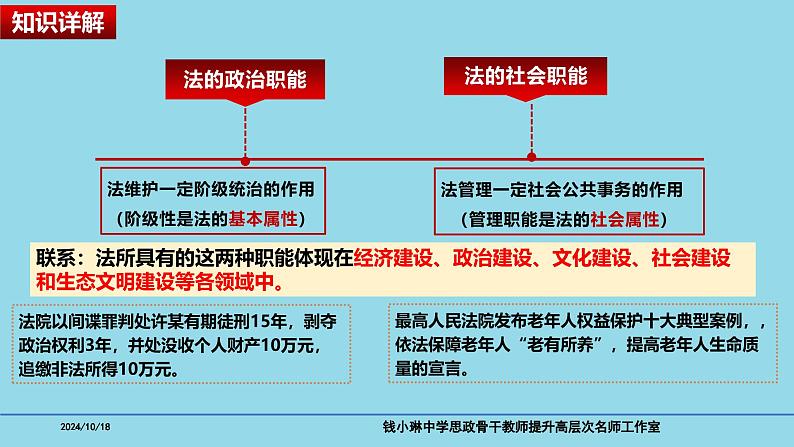 知识详解

法的政治职能

法的社会职能

法维护一定阶级统治的作用
（阶级性是法的基本属性）

法管理一定社会公共事务的作用
（管理职能是法的社会属性）

联系：法所具有的这两种职能体现在经济建设、政治建设、文化建设、社会建设和生态文明建设等各领域中。

法院以间谍罪判处许某有期徒刑15年，剥夺政治权利3年，并处没收个人财产10万元，追缴非法所得10万元。

最高人民法院发布老年人权益保护十大典型案例，，依法保障老年人“老有所养”，提高老年人生命质量的宣言。

2024/10/18

钱小琳中学思政骨干教师提升高层次名师工作室